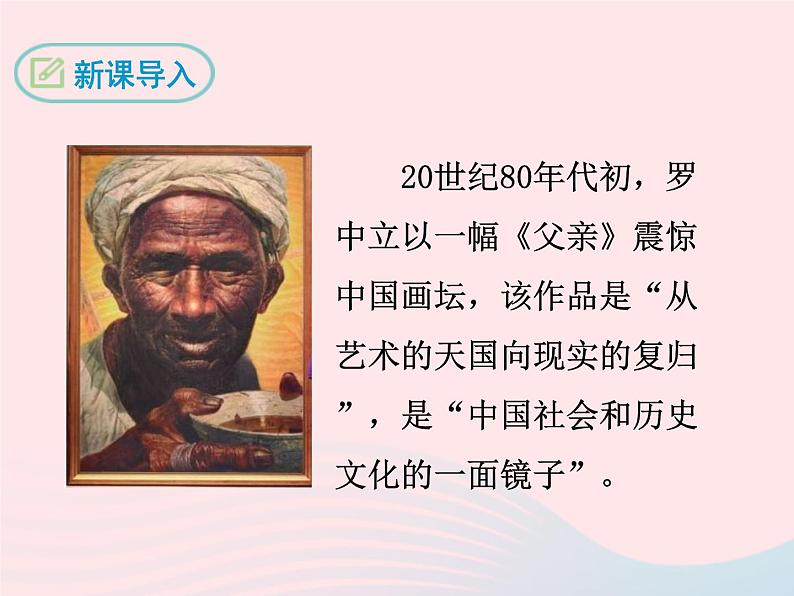 新课导入

20世纪80年代初，罗中立以一幅《父亲》震惊中国画坛，该作品是“从艺术的天国向现实的复归”，是“中国社会和历史文化的一面镜子”。